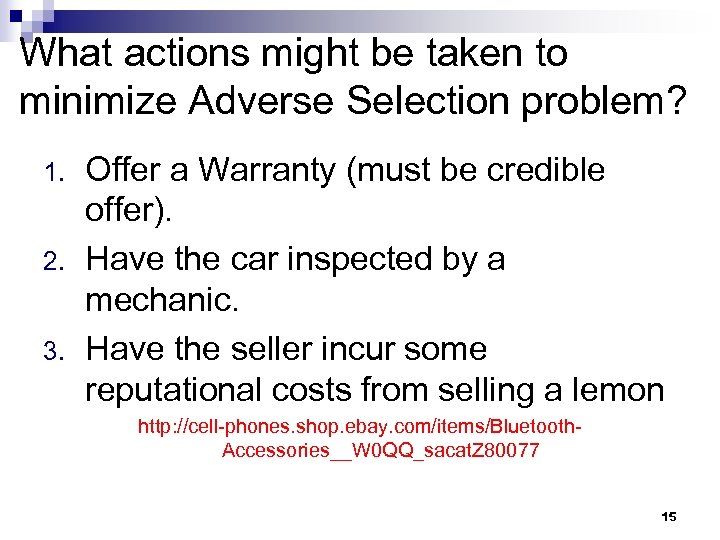 What actions might be taken to minimize Adverse Selection problem?

1. Offer a Warranty (must be credible offer).
2. Have the car inspected by a mechanic.
3. Have the seller incur some reputational costs from selling a lemon

http://cell-phones.shop.ebay.com/items/Bluetooth-Accessories__W0QQ_sacatZ80077

15